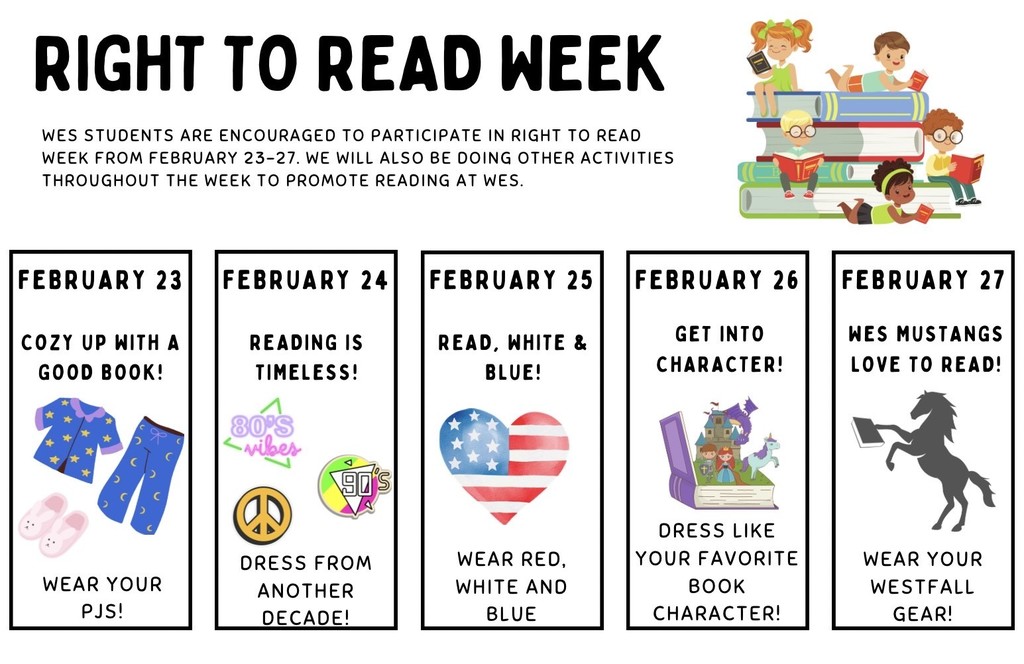 RIGHT TO READ WEEK

WES STUDENTS ARE ENCOURAGED TO PARTICIPATE IN RIGHT TO READ WEEK FROM FEBRUARY 23-27. WE WILL ALSO BE DOING OTHER ACTIVITIES THROUGHOUT THE WEEK TO PROMOTE READING AT WES.

FEBRUARY 23

COZY UP WITH A GOOD BOOK!

WEAR YOUR PJS!

FEBRUARY 24

READING IS TIMELESS!

80'S vibes

90'S

DRESS FROM ANOTHER DECADE!

FEBRUARY 25

READ, WHITE & BLUE!

WEAR RED, WHITE AND BLUE

FEBRUARY 26

GET INTO CHARACTER!

DRESS LIKE YOUR FAVORITE BOOK CHARACTER!

FEBRUARY 27

WES MUSTANGS LOVE TO READ!

WEAR YOUR WESTFALL GEAR!